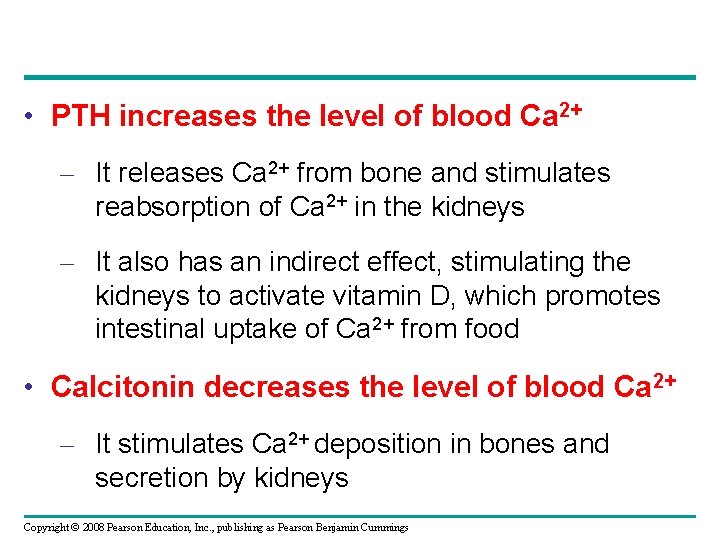 • PTH increases the level of blood $Ca^{2+}$

– It releases $Ca^{2+}$ from bone and stimulates reabsorption of $Ca^{2+}$ in the kidneys

– It also has an indirect effect, stimulating the kidneys to activate vitamin D, which promotes intestinal uptake of $Ca^{2+}$ from food

• Calcitonin decreases the level of blood $Ca^{2+}$

– It stimulates $Ca^{2+}$ deposition in bones and secretion by kidneys

Copyright © 2008 Pearson Education, Inc., publishing as Pearson Benjamin Cummings